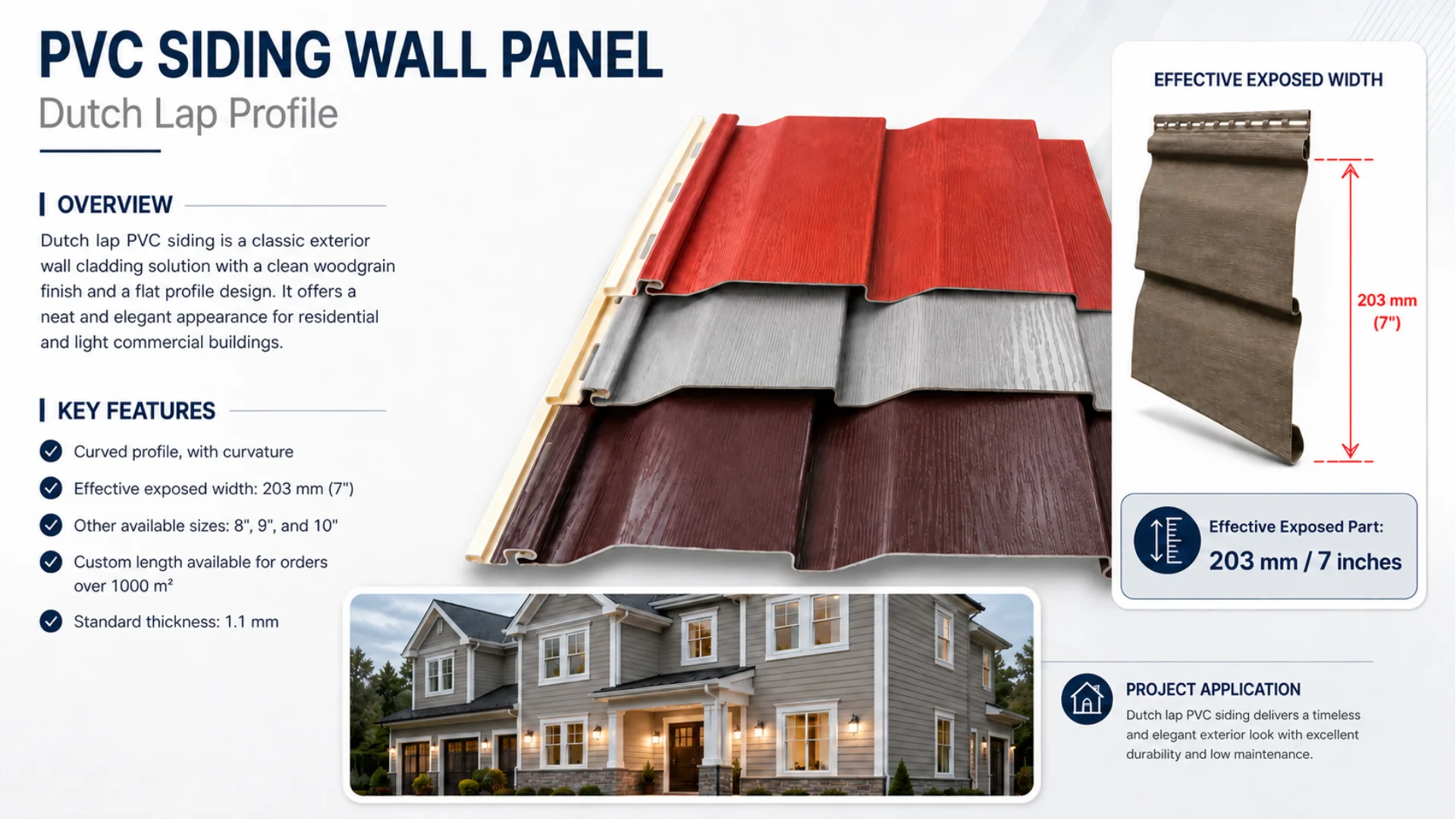 PVC SIDING WALL PANEL
Dutch Lap Profile

OVERVIEW

Dutch lap PVC siding is a classic exterior wall cladding solution with a clean woodgrain finish and a flat profile design. It offers a neat and elegant appearance for residential and light commercial buildings.

KEY FEATURES

Curved profile, with curvature

Effective exposed width: 203 mm (7")

Other available sizes: 8", 9", and 10"

Custom length available for orders over 1000 m²

Standard thickness: 1.1 mm

EFFECTIVE EXPOSED WIDTH

203 mm (7")

Effective Exposed Part:
203 mm / 7 inches

PROJECT APPLICATION

Dutch lap PVC siding delivers a timeless and elegant exterior look with excellent durability and low maintenance.